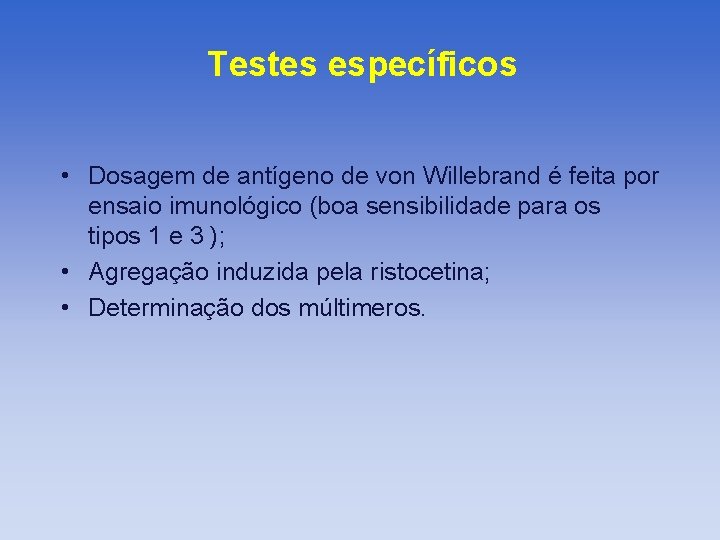 Testes específicos

• Dosagem de antígeno de von Willebrand é feita por ensaio imunológico (boa sensibilidade para os tipos 1 e 3 );
• Agregação induzida pela ristocetina;
• Determinação dos múltimeros.